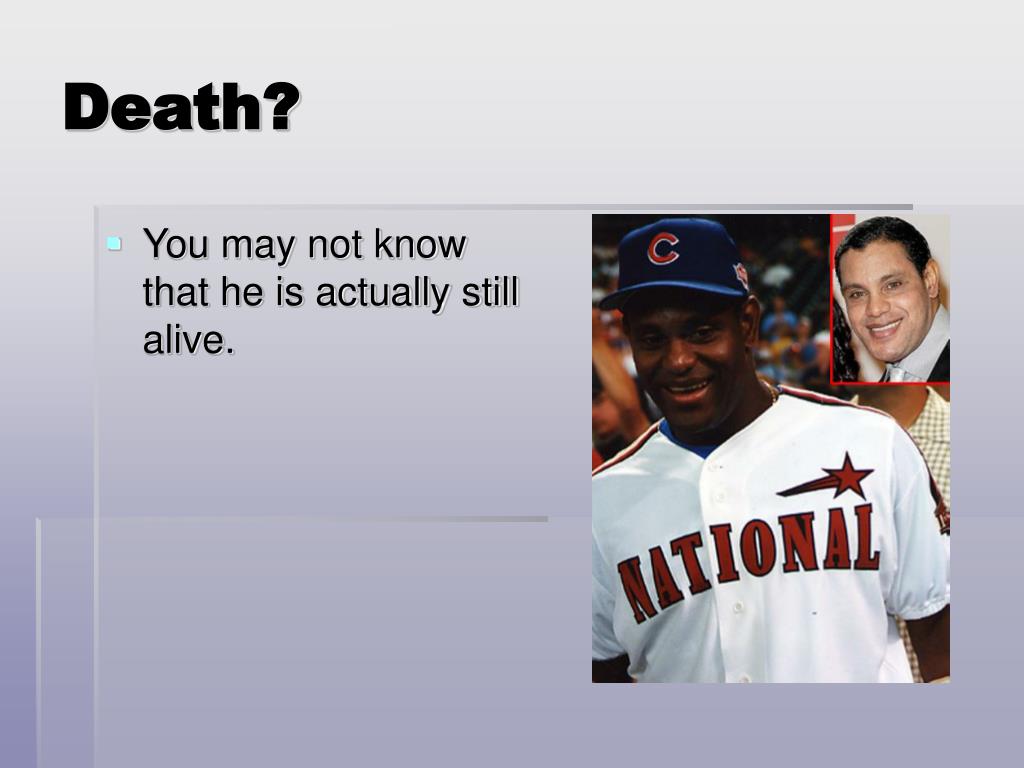 Death?

You may not know that he is actually still alive.

C

NATIONAL